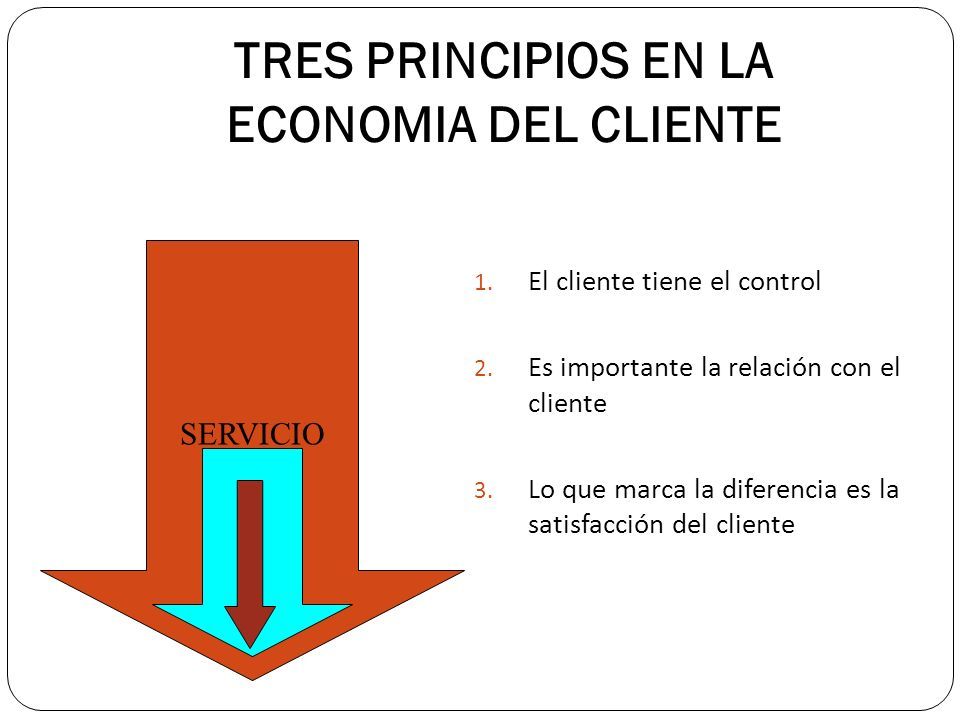 TRES PRINCIPIOS EN LA ECONOMIA DEL CLIENTE

SERVICIO

1. El cliente tiene el control

2. Es importante la relación con el cliente

3. Lo que marca la diferencia es la satisfacción del cliente